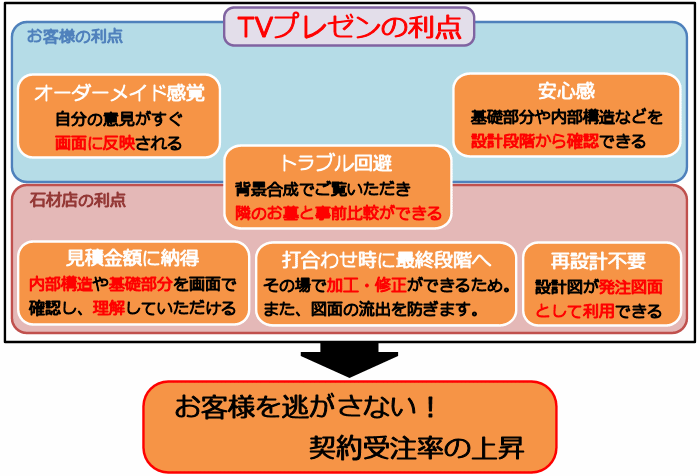 TVプレゼンの利点

お客様の利点

オーダーメイド感覚
自分の意見がすぐ画面に反映される

安心感
基礎部分や内部構造などを設計段階から確認できる

トラブル回避
背景合成でご覧いただき隣のお墓と事前比較ができる

石材店の利点

見積金額に納得
内部構造や基礎部分を画面で確認し、理解していただける

打合わせ時に最終段階へ
その場で加工・修正ができるため。また、図面の流出を防ぎます。

再設計不要
設計図が発注図面として利用できる

お客様を逃がさない！
契約受注率の上昇